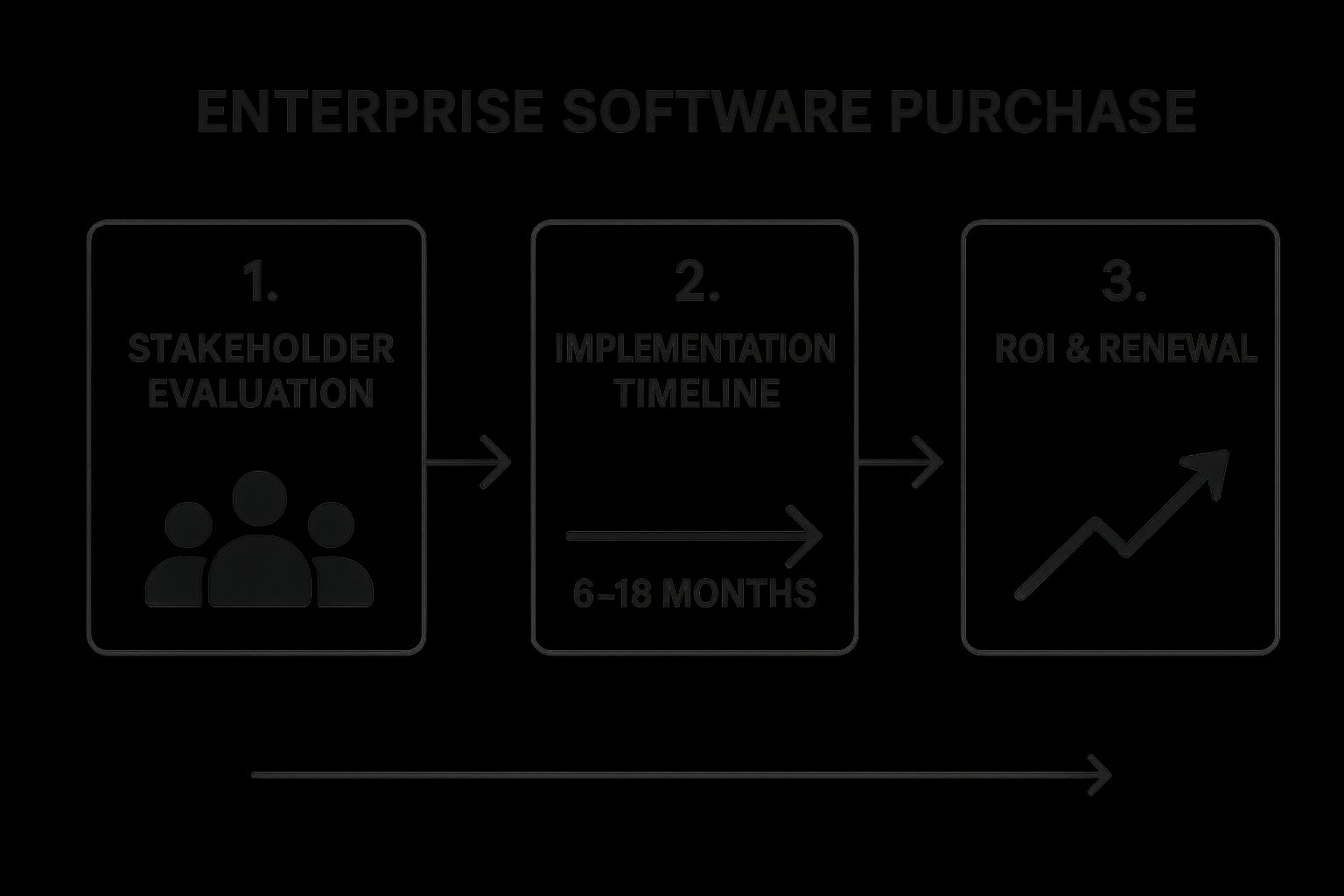 ENTERPRISE SOFTWARE PURCHASE

1.
STAKEHOLDER EVALUATION

2.
IMPLEMENTATION TIMELINE

6–18 MONTHS

3.
ROI & RENEWAL